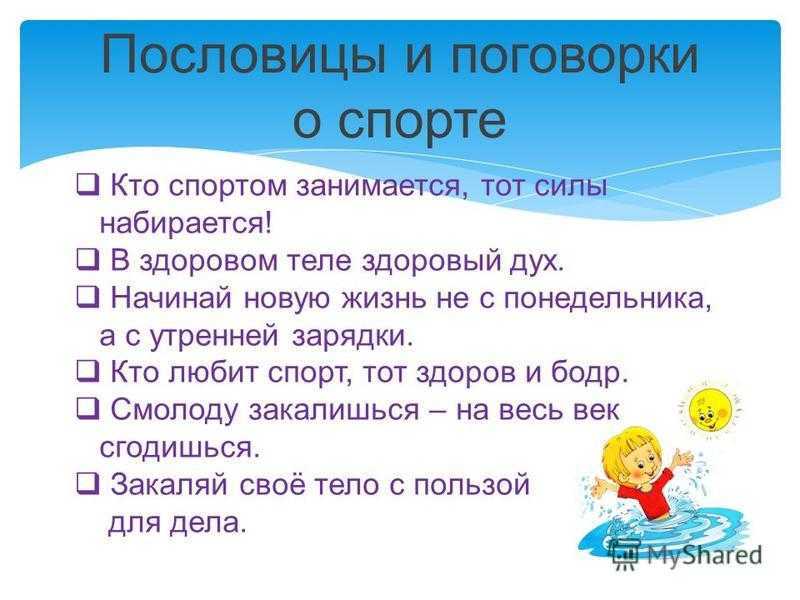 Пословицы и поговорки о спорте

❑ Кто спортом занимается, тот силы набирается!
❑ В здоровом теле здоровый дух.
❑ Начинай новую жизнь не с понедельника, а с утренней зарядки.
❑ Кто любит спорт, тот здоров и бодр.
❑ Смолоду закалишься – на весь век сгодишься.
❑ Закаляй своё тело с пользой для дела.

MyShared